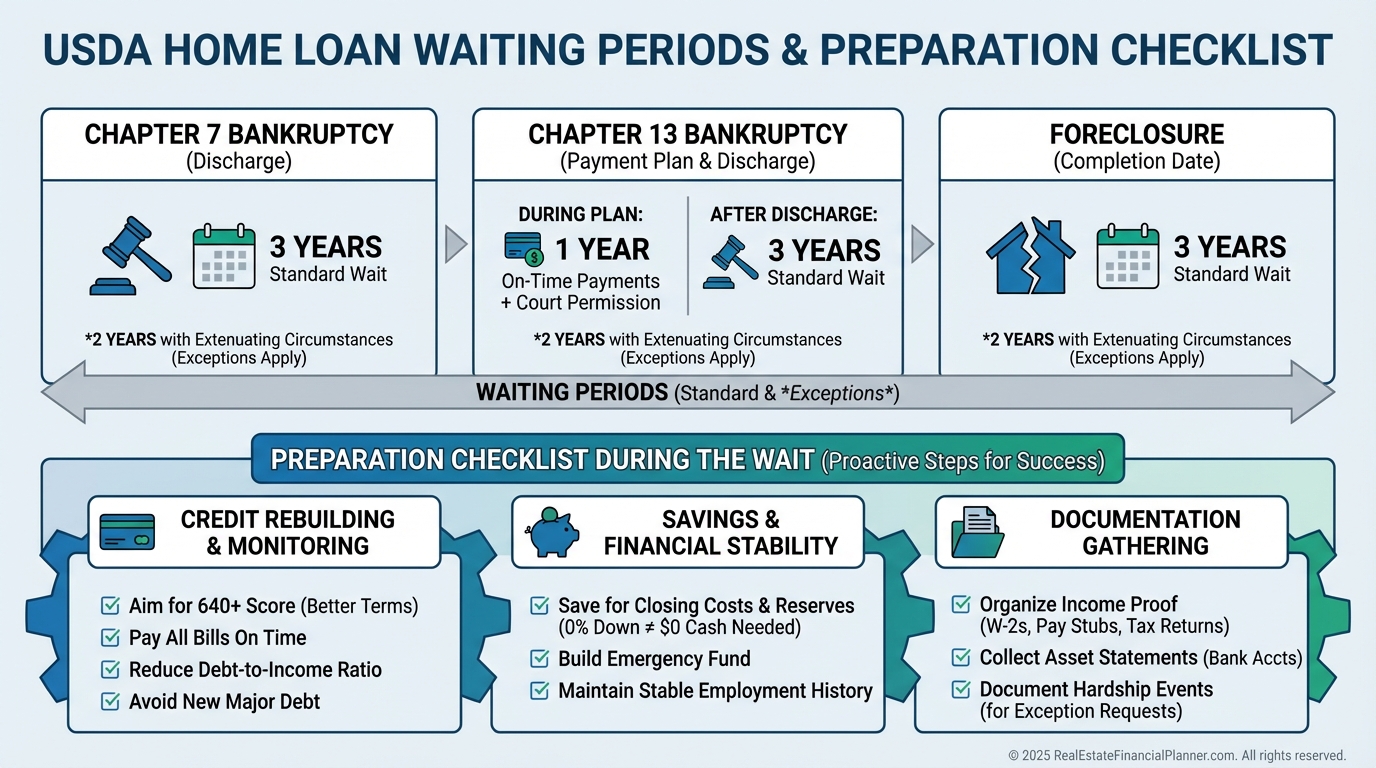 USDA HOME LOAN WAITING PERIODS & PREPARATION CHECKLIST

CHAPTER 7 BANKRUPTCY
(Discharge)

3 YEARS
Standard Wait

*2 YEARS with Extenuating Circumstances (Exceptions Apply)

CHAPTER 13 BANKRUPTCY
(Payment Plan & Discharge)

DURING PLAN:
1 YEAR
On-Time Payments + Court Permission

AFTER DISCHARGE:
3 YEARS
Standard Wait

*2 YEARS with Extenuating Circumstances (Exceptions Apply)

FORECLOSURE
(Completion Date)

3 YEARS
Standard Wait

*2 YEARS with Extenuating Circumstances (Exceptions Apply)

WAITING PERIODS (Standard & *Exceptions*)

PREPARATION CHECKLIST DURING THE WAIT (Proactive Steps for Success)

CREDIT REBUILDING & MONITORING

Aim for 640+ Score (Better Terms)
Pay All Bills On Time
Reduce Debt-to-Income Ratio
Avoid New Major Debt

SAVINGS & FINANCIAL STABILITY

Save for Closing Costs & Reserves (0% Down ≠ $0 Cash Needed)
Build Emergency Fund
Maintain Stable Employment History

DOCUMENTATION GATHERING

Organize Income Proof (W-2s, Pay Stubs, Tax Returns)
Collect Asset Statements (Bank Accts)
Document Hardship Events (for Exception Requests)

© 2025 RealEstateFinancialPlanner.com. All rights reserved.